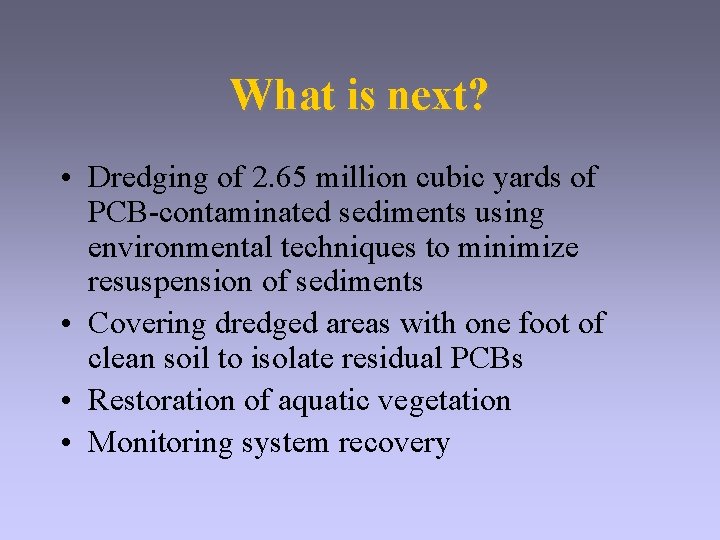 What is next?

• Dredging of 2.65 million cubic yards of PCB-contaminated sediments using environmental techniques to minimize resuspension of sediments
• Covering dredged areas with one foot of clean soil to isolate residual PCBs
• Restoration of aquatic vegetation
• Monitoring system recovery